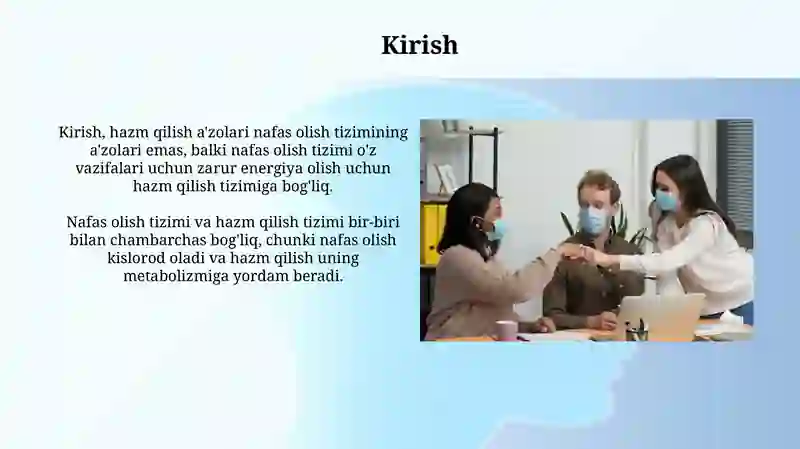 Kirish

Kirish, hazm qilish a'zolari nafas olish tizimining a'zolari emas, balki nafas olish tizimi o'z vazifalari uchun zarur energiya olish uchun hazm qilish tizimiga bog'liq.

Nafas olish tizimi va hazm qilish tizimi bir-biri bilan chambarchas bog'liq, chunki nafas olish kislorod oladi va hazm qilish uning metabolizmiga yordam beradi.